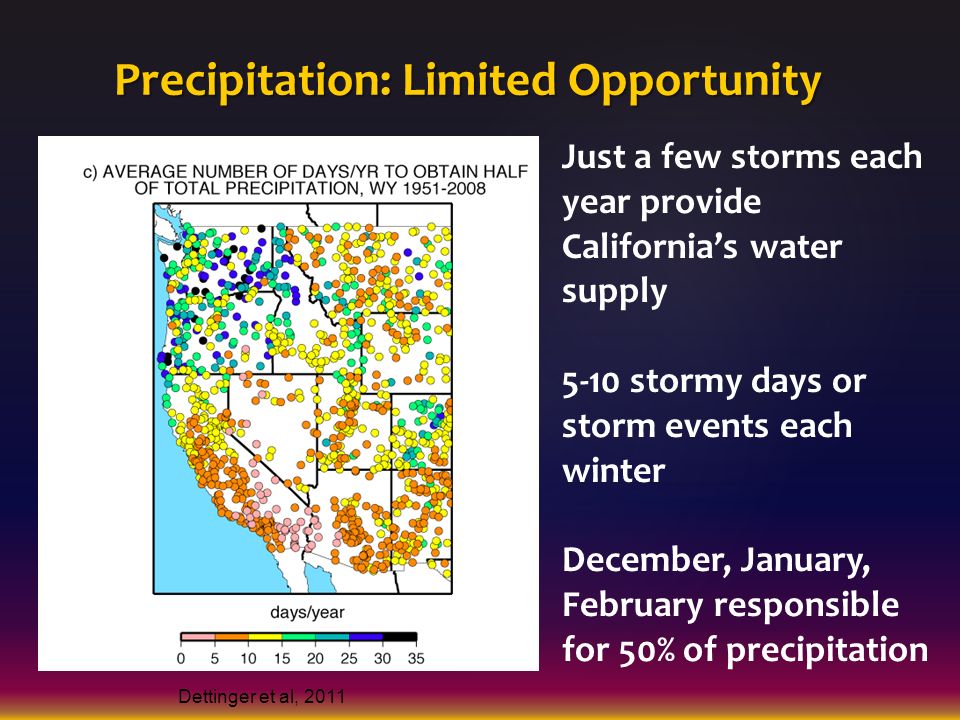 Precipitation: Limited Opportunity

c) AVERAGE NUMBER OF DAYS/YR TO OBTAIN HALF OF TOTAL PRECIPITATION, WY 1951-2008

days/year

0 5 10 15 20 25 30 35

Dettinger et al, 2011

Just a few storms each year provide California's water supply

5-10 stormy days or storm events each winter

December, January, February responsible for 50% of precipitation